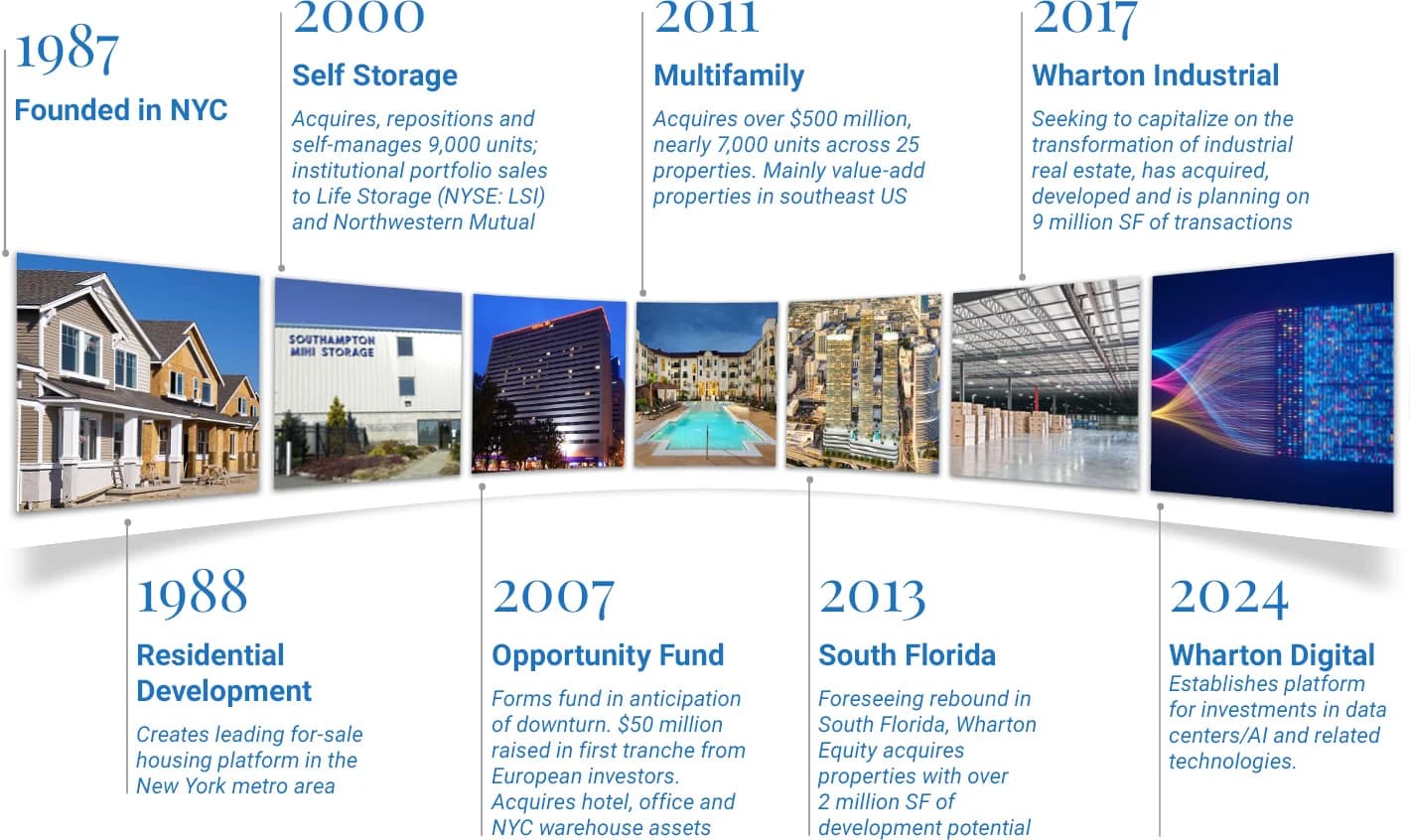 1987
Founded in NYC

2000
Self Storage
Acquires, repositions and self-manages 9,000 units; institutional portfolio sales to Life Storage (NYSE: LSI) and Northwestern Mutual

2011
Multifamily
Acquires over $500 million, nearly 7,000 units across 25 properties. Mainly value-add properties in southeast US

2017
Wharton Industrial
Seeking to capitalize on the transformation of industrial real estate, has acquired, developed and is planning on 9 million SF of transactions

SOUTHAMPTON MINI STORAGE

1988
Residential Development
Creates leading for-sale housing platform in the New York metro area

2007
Opportunity Fund
Forms fund in anticipation of downturn. $50 million raised in first tranche from European investors. Acquires hotel, office and NYC warehouse assets

2013
South Florida
Foreseeing rebound in South Florida, Wharton Equity acquires properties with over 2 million SF of development potential

2024
Wharton Digital
Establishes platform for investments in data centers/AI and related technologies.